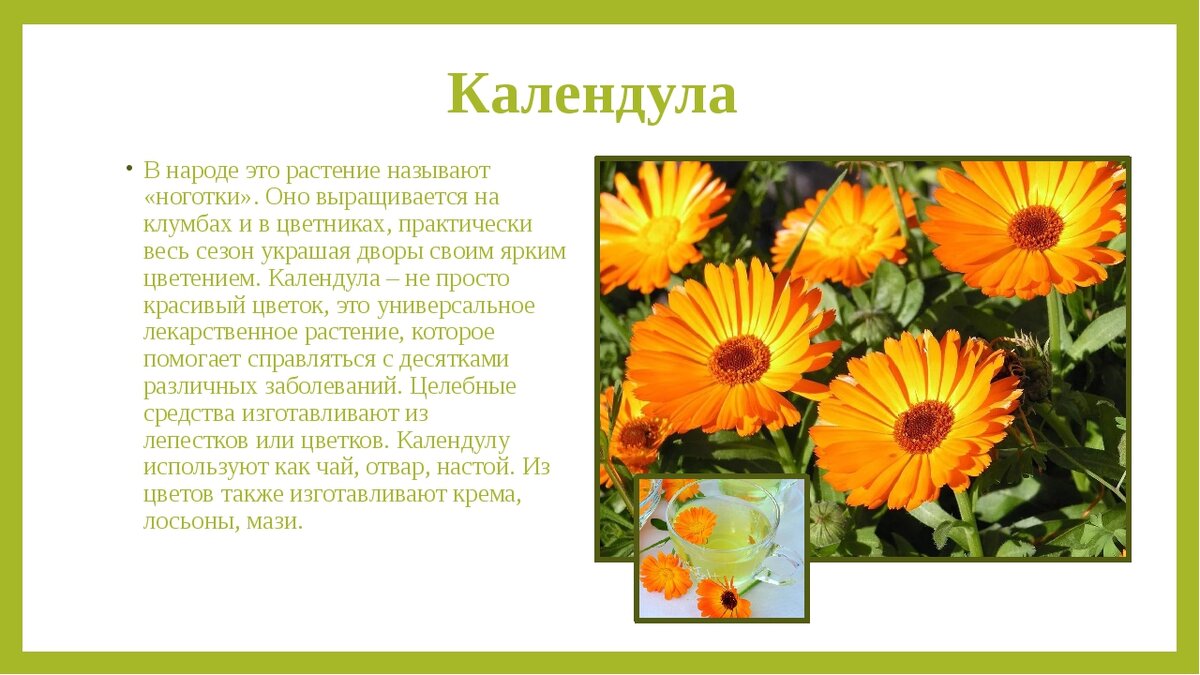 Календула

• В народе это растение называют «ноготки». Оно выращивается на клумбах и в цветниках, практически весь сезон украшая дворы своим ярким цветением. Календула – не просто красивый цветок, это универсальное лекарственное растение, которое помогает справляться с десятками различных заболеваний. Целебные средства изготавливают из лепестков или цветков. Календулу используют как чай, отвар, настой. Из цветов также изготавливают крема, лосьоны, мази.